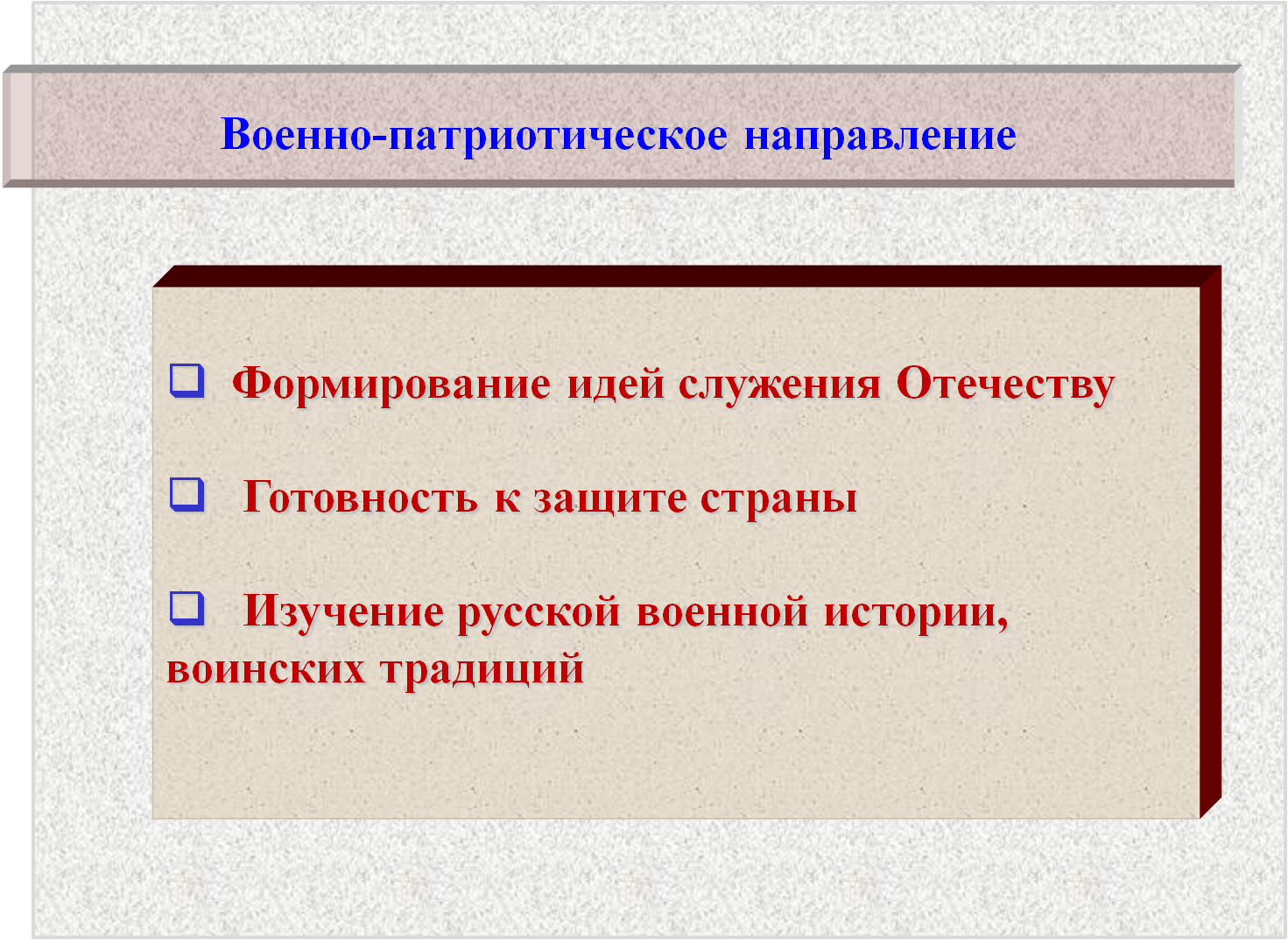 Военно-патриотическое направление

❑ Формирование идей служения Отечеству

❑ Готовность к защите страны

❑ Изучение русской военной истории, воинских традиций